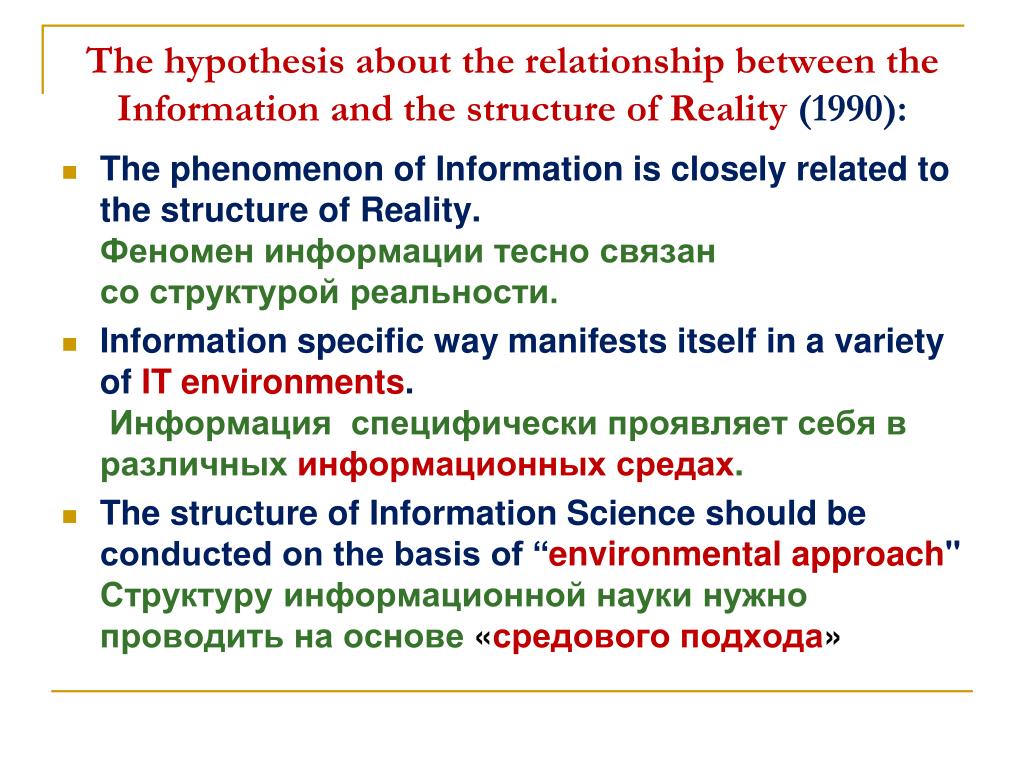 The hypothesis about the relationship between the Information and the structure of Reality (1990):

The phenomenon of Information is closely related to the structure of Reality.
Феномен информации тесно связан со структурой реальности.

Information specific way manifests itself in a variety of IT environments.
Информация специфически проявляет себя в различных информационных средах.

The structure of Information Science should be conducted on the basis of “environmental approach"
Структуру информационной науки нужно проводить на основе «средового подхода»